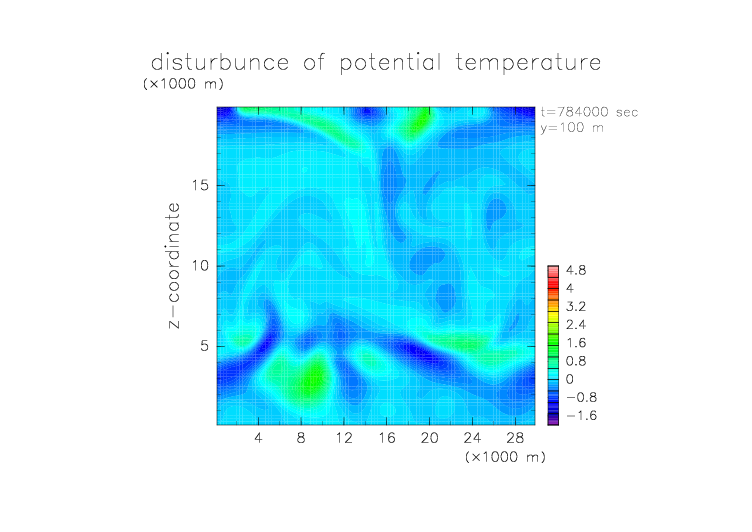 disturbunce of potential temperature

(×1000 m)

t=784000 sec
y=100 m

z−coordinate

15
10
5

4 8 12 16 20 24 28

(×1000 m)

4.8
4
3.2
2.4
1.6
0.8
0
−0.8
−1.6